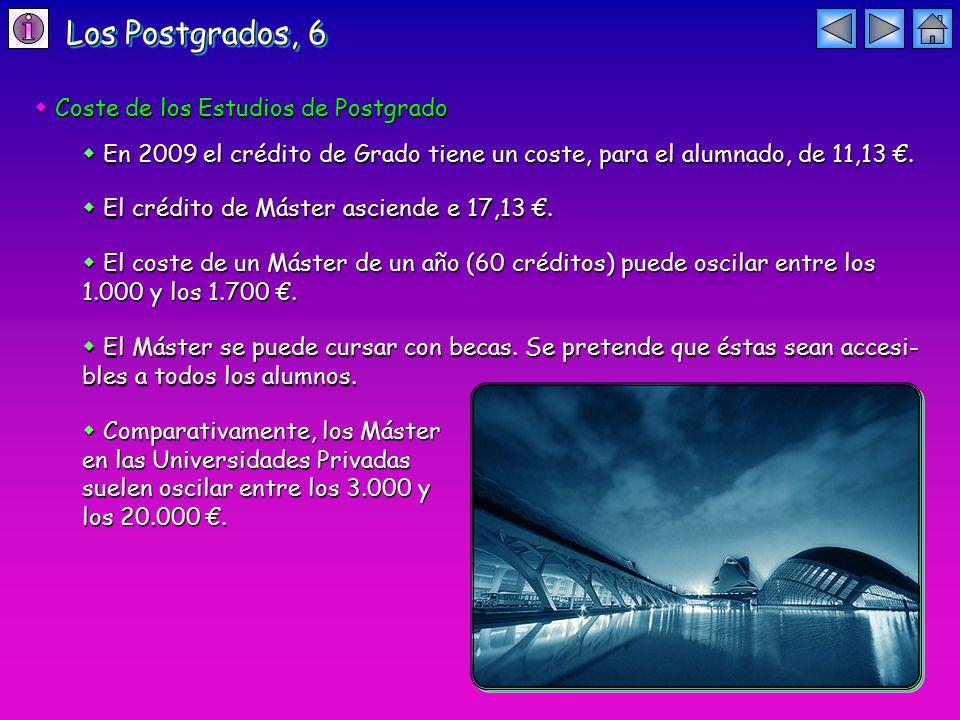 i

Los Postgrados, 6

◆ Coste de los Estudios de Postgrado

◆ En 2009 el crédito de Grado tiene un coste, para el alumnado, de 11,13 €.

◆ El crédito de Máster asciende e 17,13 €.

◆ El coste de un Máster de un año (60 créditos) puede oscilar entre los 1.000 y los 1.700 €.

◆ El Máster se puede cursar con becas. Se pretende que éstas sean accesibles a todos los alumnos.

◆ Comparativamente, los Máster en las Universidades Privadas suelen oscilar entre los 3.000 y los 20.000 €.